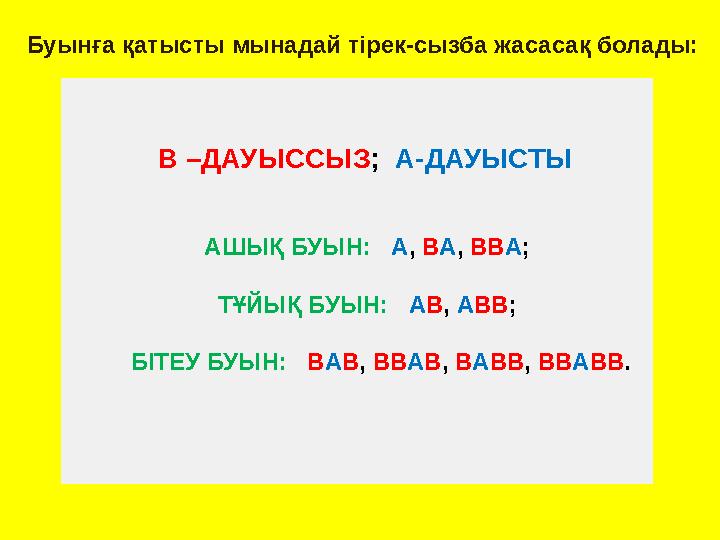 Буынға қатысты мынадай тірек-сызба жасасақ болады:

В –ДАУЫССЫЗ; А-ДАУЫСТЫ

АШЫҚ БУЫН: А, ВА, ВВА;

ТҰЙЫҚ БУЫН: АВ, АВВ;

БІТЕУ БУЫН: ВАВ, ВВАВ, ВАВВ, ВВАВВ.